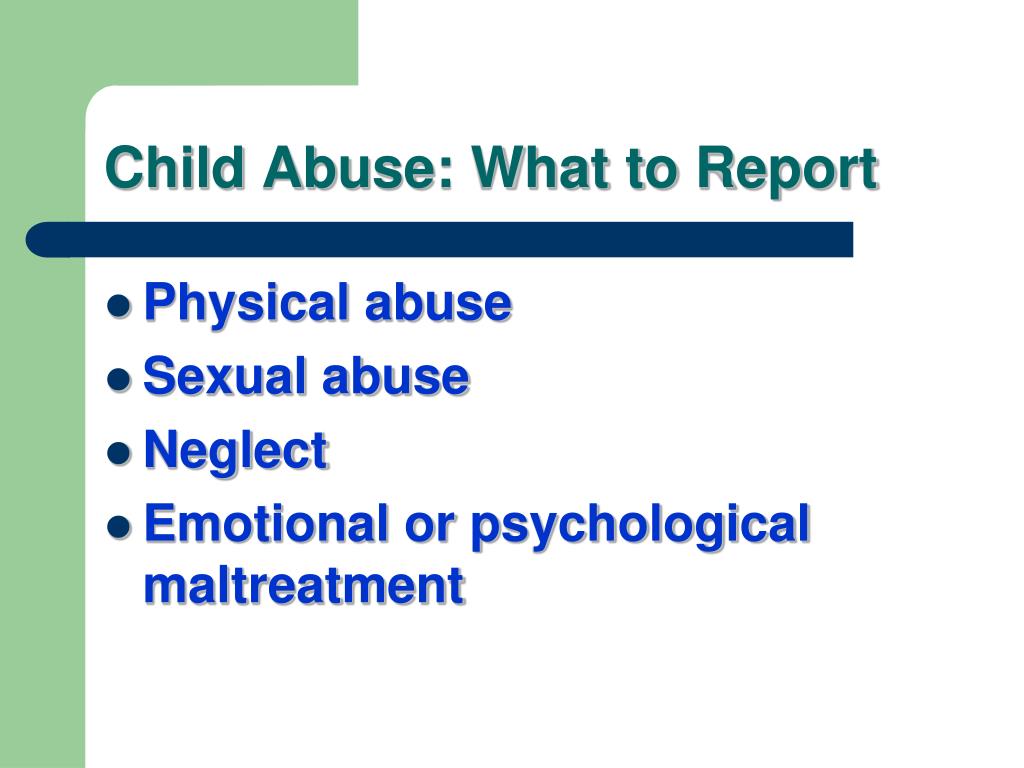 Child Abuse: What to Report

- Physical abuse
- Sexual abuse
- Neglect
- Emotional or psychological maltreatment